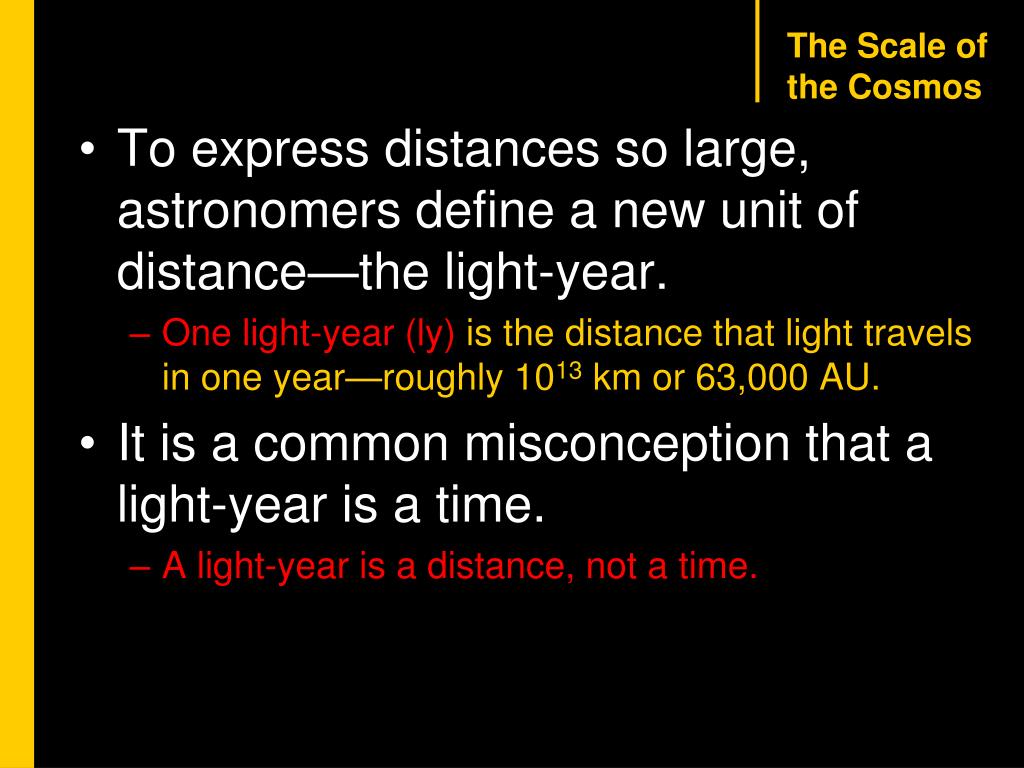 The Scale of the Cosmos

• To express distances so large, astronomers define a new unit of distance—the light-year.

– One light-year (ly) is the distance that light travels in one year—roughly $10^{13}$ km or 63,000 AU.

• It is a common misconception that a light-year is a time.

– A light-year is a distance, not a time.